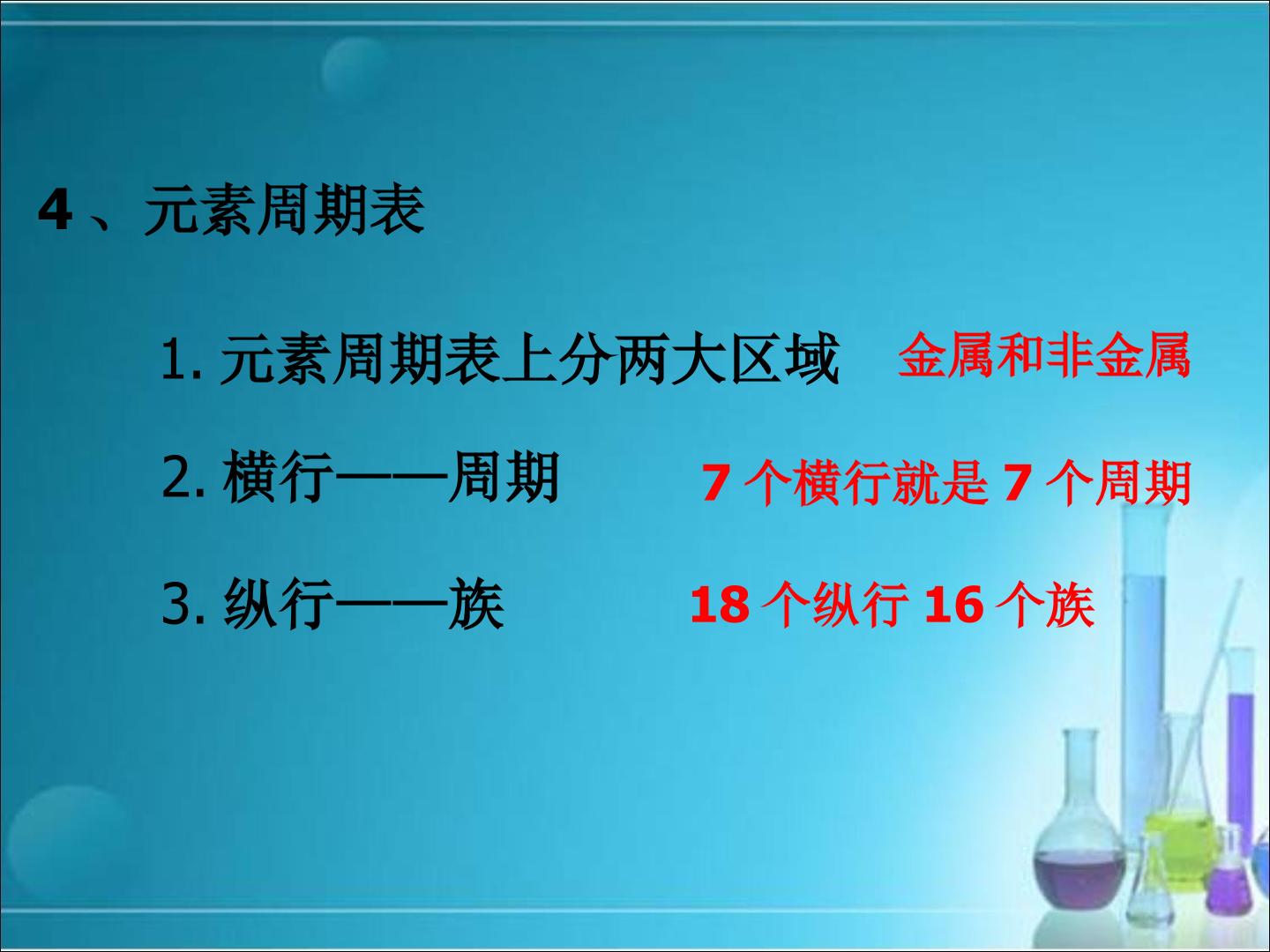 4、元素周期表

1. 元素周期表上分两大区域 金属和非金属

2. 横行——周期 7 个横行就是 7 个周期

3. 纵行——族 18 个纵行 16 个族